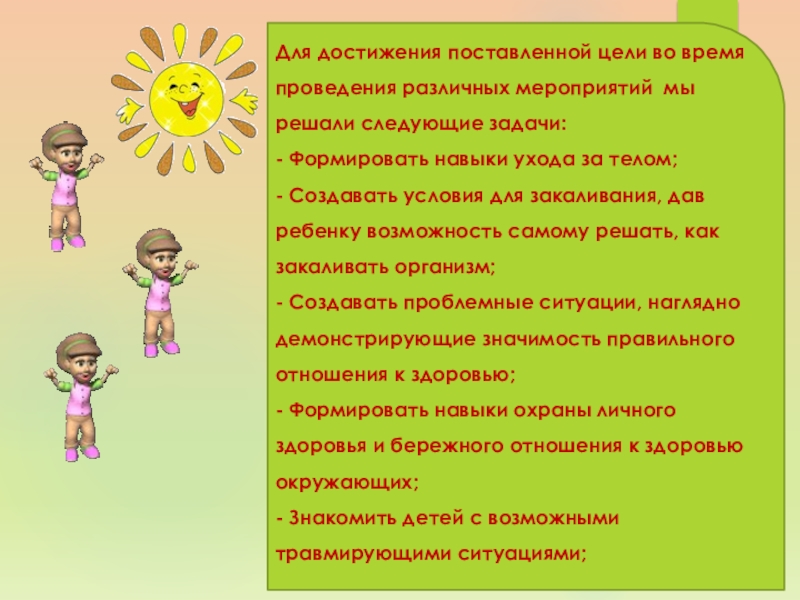 Для достижения поставленной цели во время проведения различных мероприятий мы решали следующие задачи:

- Формировать навыки ухода за телом;

- Создавать условия для закаливания, дав ребенку возможность самому решать, как закаливать организм;

- Создавать проблемные ситуации, наглядно демонстрирующие значимость правильного отношения к здоровью;

- Формировать навыки охраны личного здоровья и бережного отношения к здоровью окружающих;

- Знакомить детей с возможными травмирующими ситуациями;